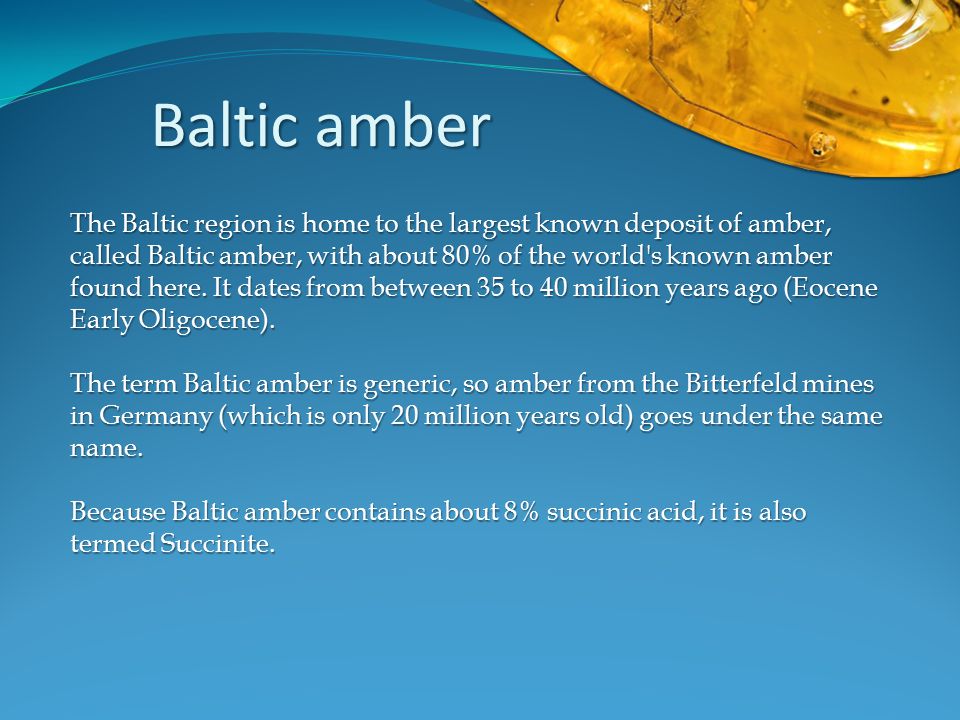 Baltic amber

The Baltic region is home to the largest known deposit of amber, called Baltic amber, with about 80% of the world's known amber found here. It dates from between 35 to 40 million years ago (Eocene Early Oligocene).

The term Baltic amber is generic, so amber from the Bitterfeld mines in Germany (which is only 20 million years old) goes under the same name.

Because Baltic amber contains about 8% succinic acid, it is also termed Succinite.